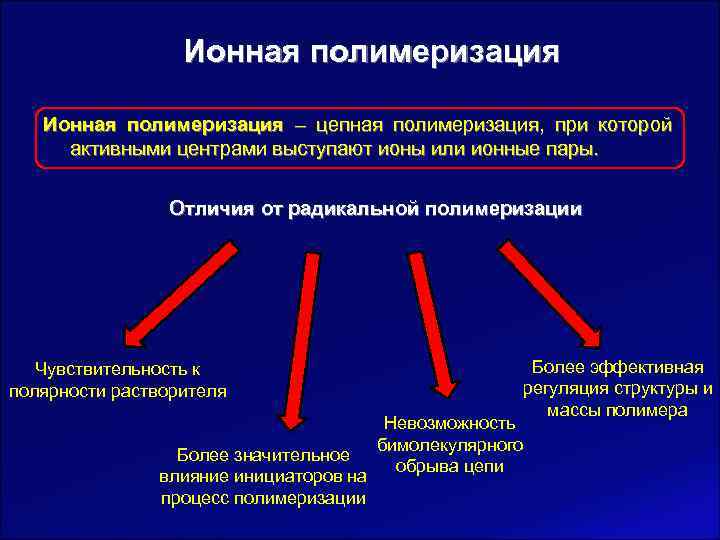 Ионная полимеризация

Ионная полимеризация – цепная полимеризация, при которой активными центрами выступают ионы или ионные пары.

Отличия от радикальной полимеризации

Чувствительность к полярности растворителя

Более значительное влияние инициаторов на процесс полимеризации

Невозможность бимолекулярного обрыва цепи

Более эффективная регуляция структуры и массы полимера